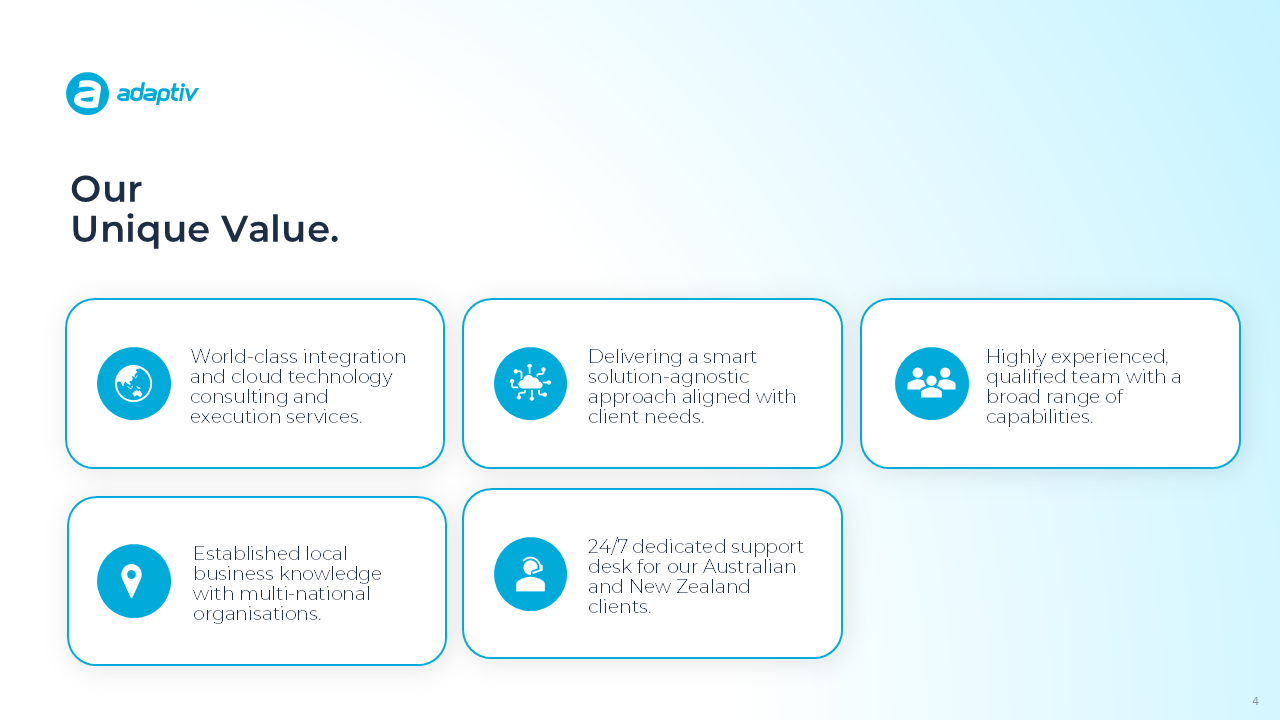 adaptiv

Our
Unique Value.

World-class integration and cloud technology consulting and execution services.

Delivering a smart solution-agnostic approach aligned with client needs.

Highly experienced, qualified team with a broad range of capabilities.

Established local business knowledge with multi-national organisations.

24/7 dedicated support desk for our Australian and New Zealand clients.

4